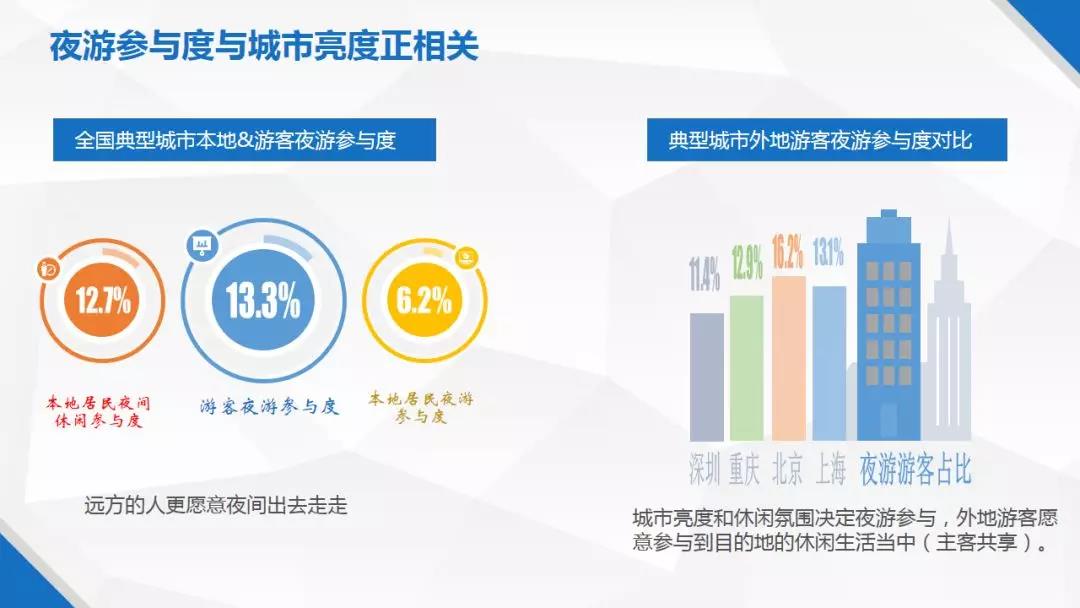 夜游参与度与城市亮度正相关

全国典型城市本地&游客夜游参与度

12.7%

本地居民夜间休闲参与度

13.3%

游客夜游参与度

6.2%

本地居民夜游参与度

远方的人更愿意夜间出去走走

典型城市外地游客夜游参与度对比

11.4% 12.9% 16.2% 13.1%

深圳 重庆 北京 上海 夜游游客占比

城市亮度和休闲氛围决定夜游参与，外地游客愿意参与到目的地的休闲生活当中（主客共享）。